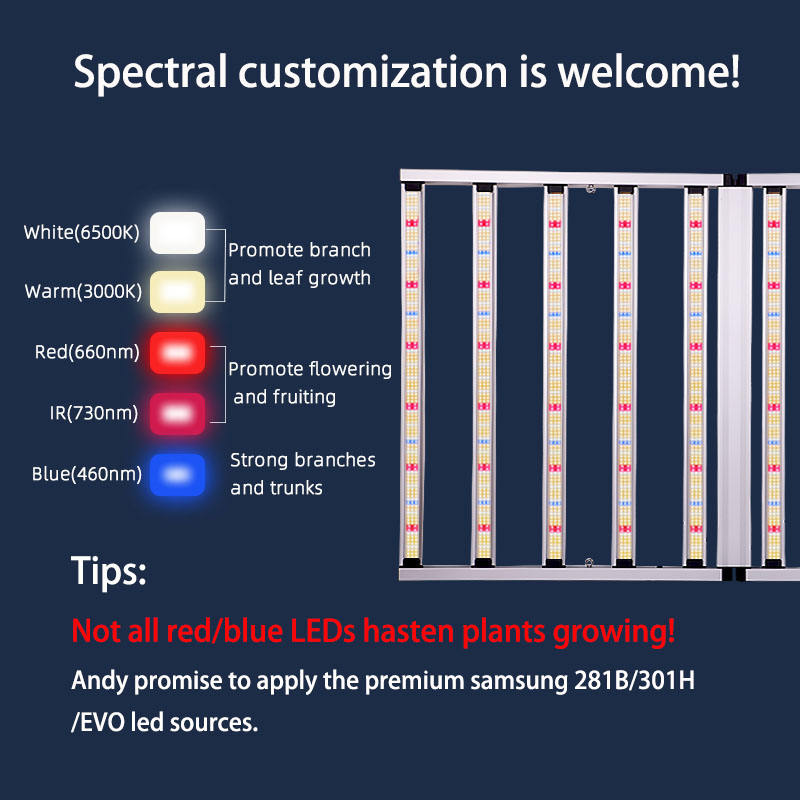 Spectral customization is welcome!

White(6500K)

Warm(3000K)

Promote branch and leaf growth

Red(660nm)

IR(730nm)

Promote flowering and fruiting

Blue(460nm)

Strong branches and trunks

Tips:

Not all red/blue LEDs hasten plants growing!

Andy promise to apply the premium samsung 281B/301H /EVO led sources.